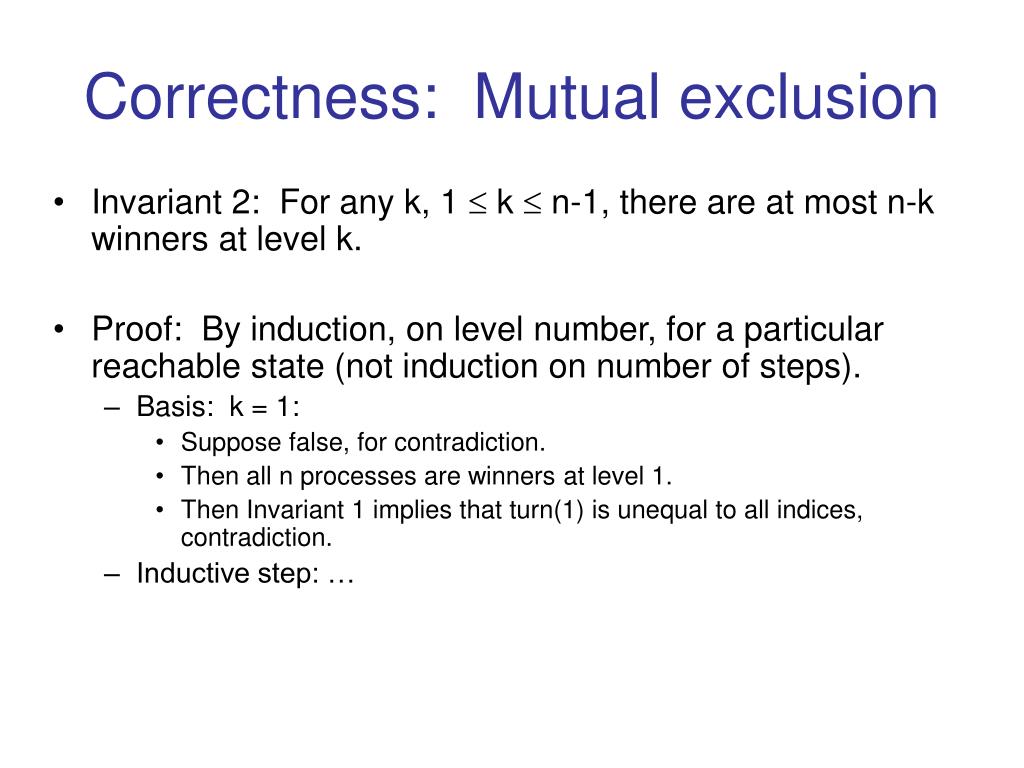 Correctness: Mutual exclusion

• Invariant 2: For any k, $1 \leq k \leq n-1$, there are at most n-k winners at level k.

• Proof: By induction, on level number, for a particular reachable state (not induction on number of steps).
– Basis: k = 1:
• Suppose false, for contradiction.
• Then all n processes are winners at level 1.
• Then Invariant 1 implies that turn(1) is unequal to all indices, contradiction.
– Inductive step: …